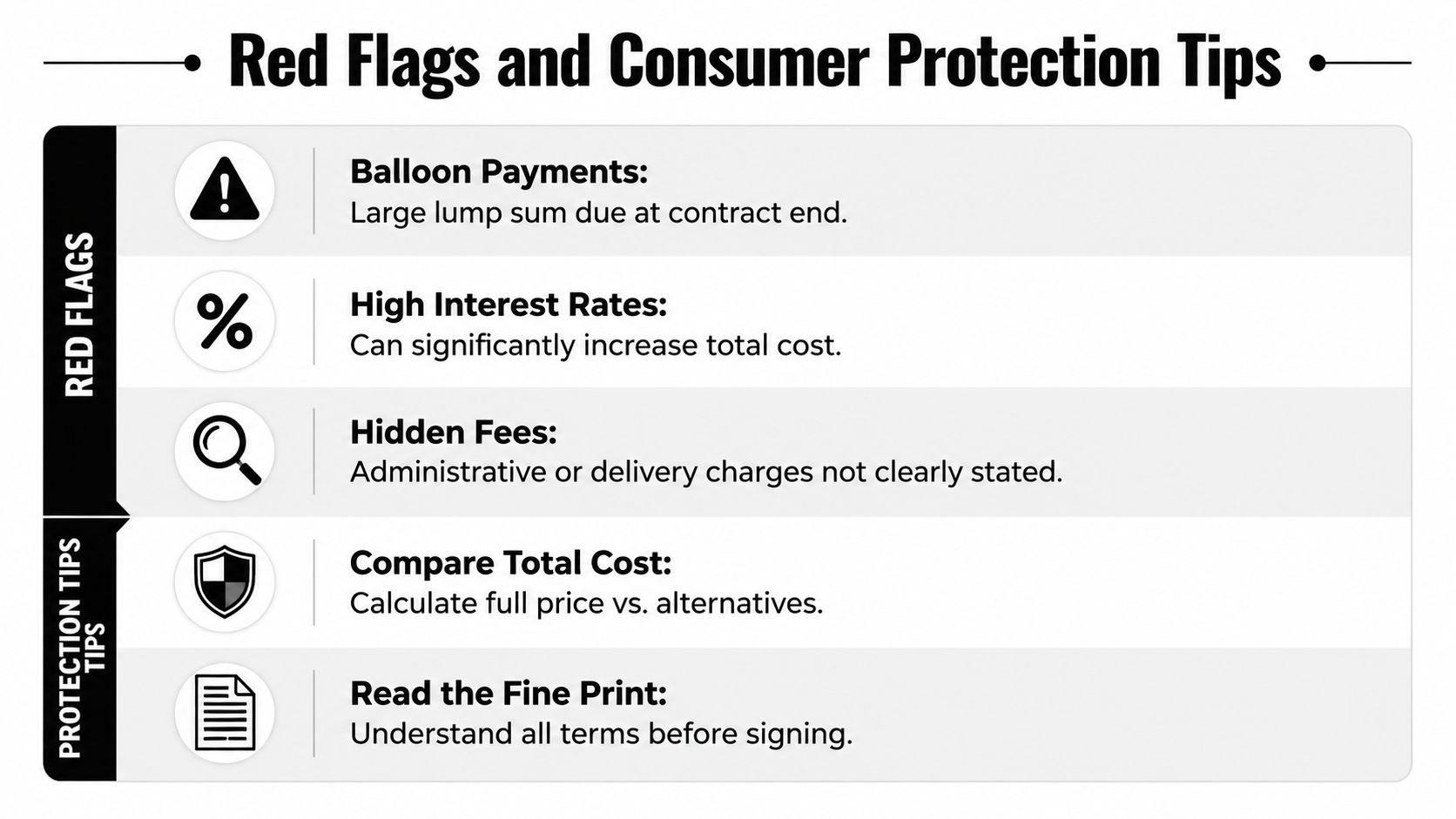 Red Flags and Consumer Protection Tips

RED FLAGS

Balloon Payments:
Large lump sum due at contract end.

High Interest Rates:
Can significantly increase total cost.

Hidden Fees:
Administrative or delivery charges not clearly stated.

PROTECTION TIPS TIPS

Compare Total Cost:
Calculate full price vs. alternatives.

Read the Fine Print:
Understand all terms before signing.